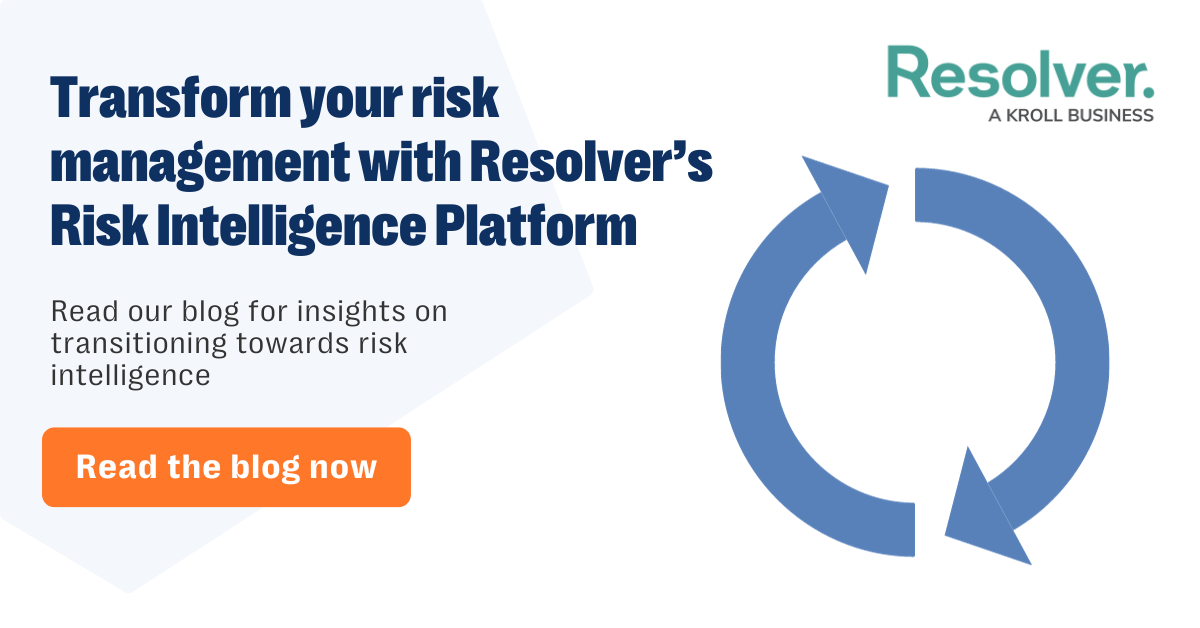 Transform your risk management with Resolver's Risk Intelligence Platform

Read our blog for insights on transitioning towards risk intelligence

Read the blog now

Resolver.
A KROLL BUSINESS